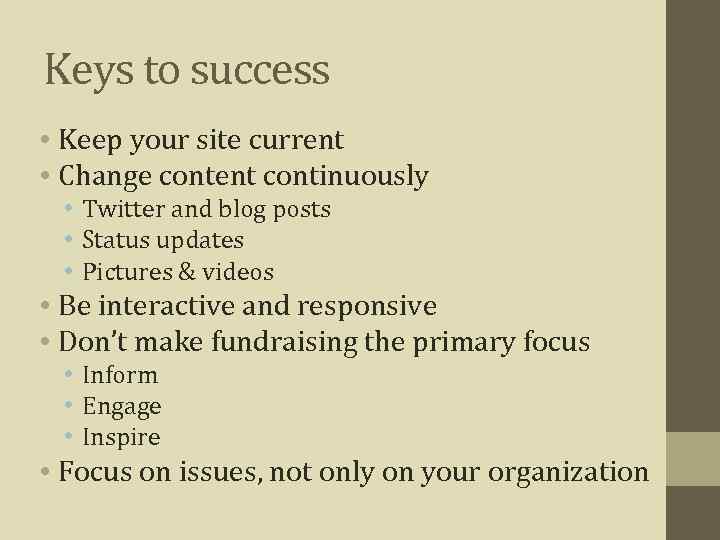 Keys to success

• Keep your site current
• Change content continuously
  • Twitter and blog posts
  • Status updates
  • Pictures & videos
• Be interactive and responsive
• Don't make fundraising the primary focus
  • Inform
  • Engage
  • Inspire
• Focus on issues, not only on your organization